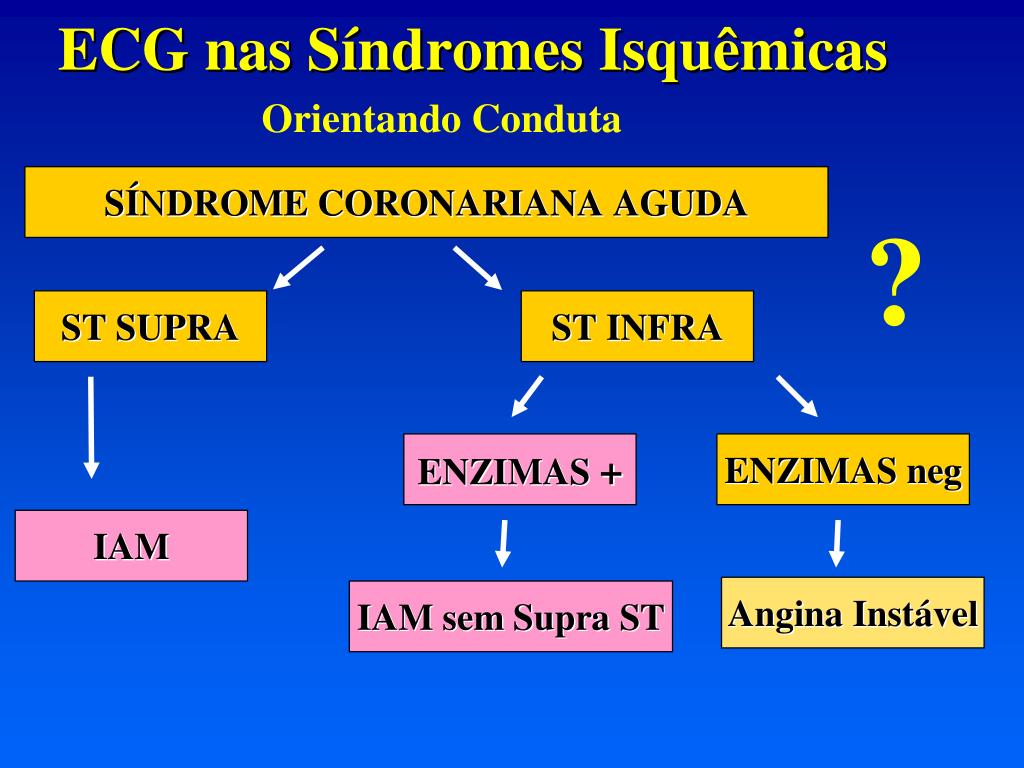 ECG nas Síndromes Isquêmicas

Orientando Conduta

SÍNDROME CORONARIANA AGUDA

?

ST SUPRA

ST INFRA

ENZIMAS +

ENZIMAS neg

IAM

IAM sem Supra ST

Angina Instável